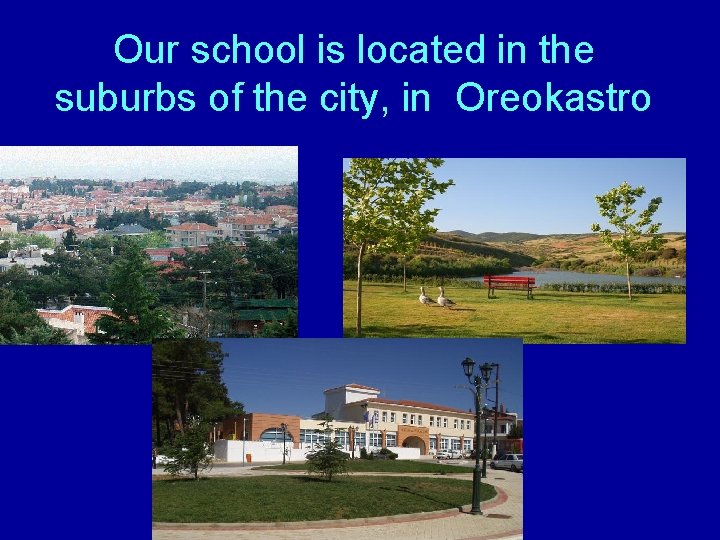 Our school is located in the suburbs of the city, in  Oreokastro